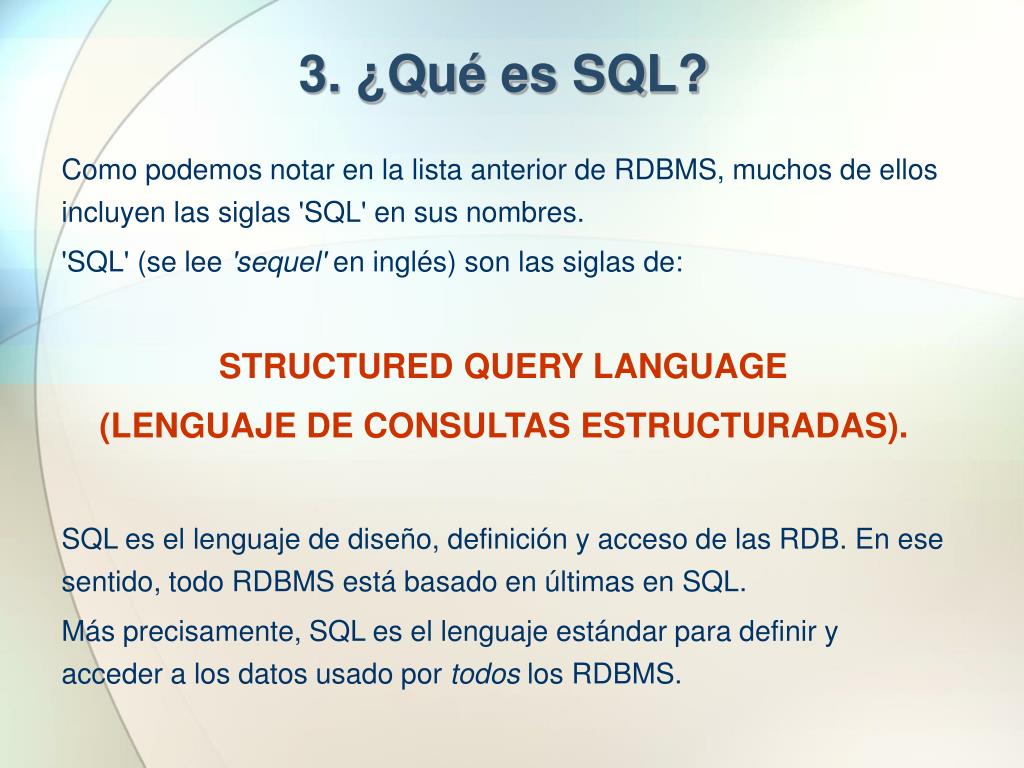 3. ¿Qué es SQL?

Como podemos notar en la lista anterior de RDBMS, muchos de ellos incluyen las siglas 'SQL' en sus nombres.

'SQL' (se lee 'sequel' en inglés) son las siglas de:

STRUCTURED QUERY LANGUAGE
(LENGUAJE DE CONSULTAS ESTRUCTURADAS).

SQL es el lenguaje de diseño, definición y acceso de las RDB. En ese sentido, todo RDBMS está basado en últimas en SQL.

Más precisamente, SQL es el lenguaje estándar para definir y acceder a los datos usado por todos los RDBMS.